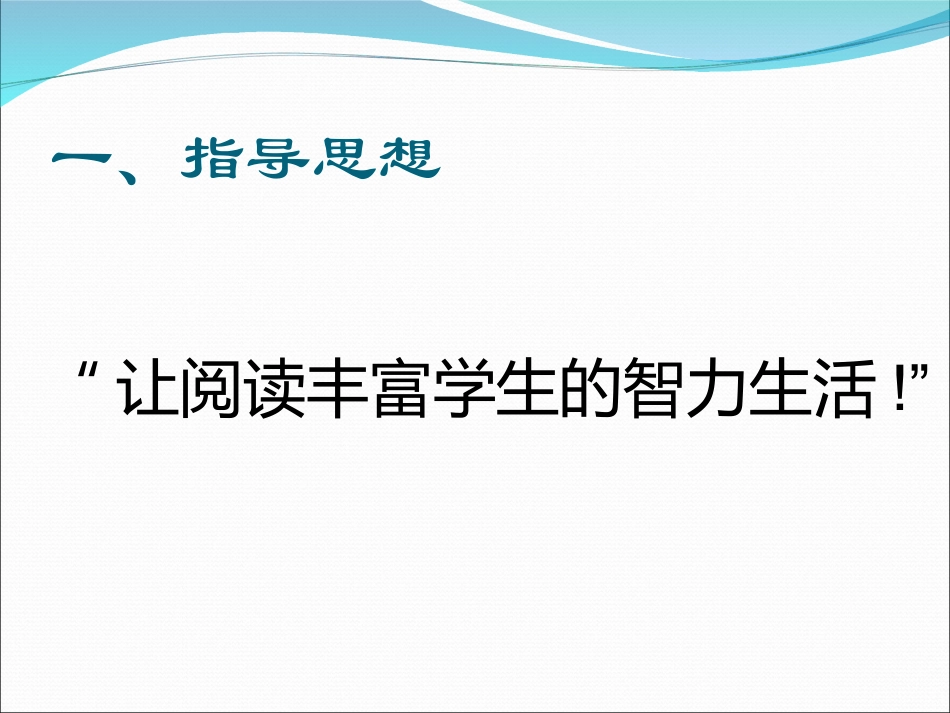 一、指导思想

“让阅读丰富学生的智力生活！”